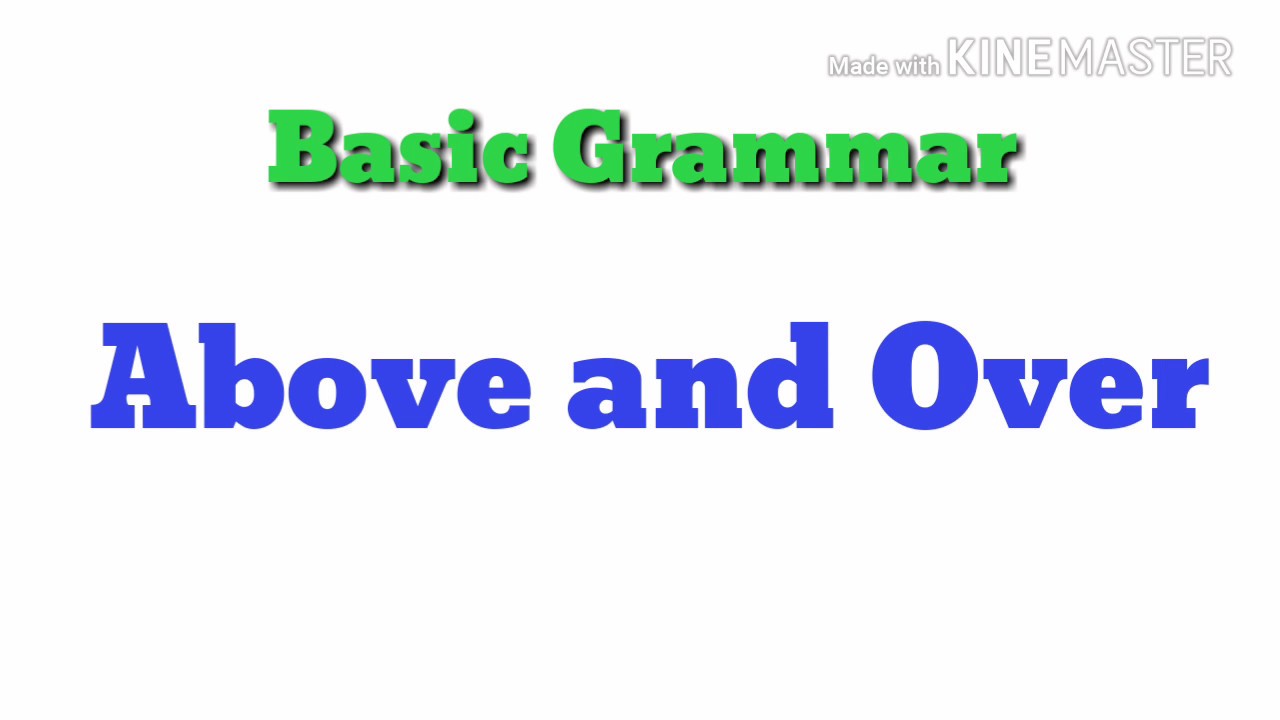 Made with KINEMASTER

Basic Grammar

Above and Over